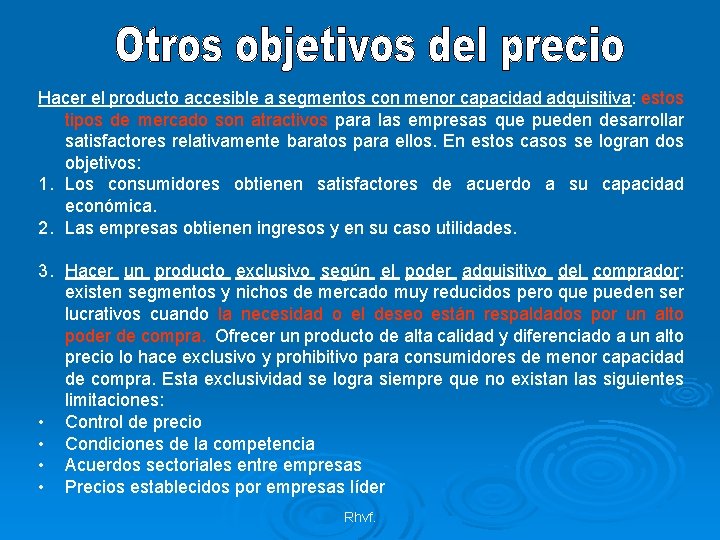 Otros objetivos del precio

Hacer el producto accesible a segmentos con menor capacidad adquisitiva: estos tipos de mercado son atractivos para las empresas que pueden desarrollar satisfactores relativamente baratos para ellos. En estos casos se logran dos objetivos:

1. Los consumidores obtienen satisfactores de acuerdo a su capacidad económica.
2. Las empresas obtienen ingresos y en su caso utilidades.

3. Hacer un producto exclusivo según el poder adquisitivo del comprador: existen segmentos y nichos de mercado muy reducidos pero que pueden ser lucrativos cuando la necesidad o el deseo están respaldados por un alto poder de compra. Ofrecer un producto de alta calidad y diferenciado a un alto precio lo hace exclusivo y prohibitivo para consumidores de menor capacidad de compra. Esta exclusividad se logra siempre que no existan las siguientes limitaciones:

• Control de precio
• Condiciones de la competencia
• Acuerdos sectoriales entre empresas
• Precios establecidos por empresas líder

Rhvf.